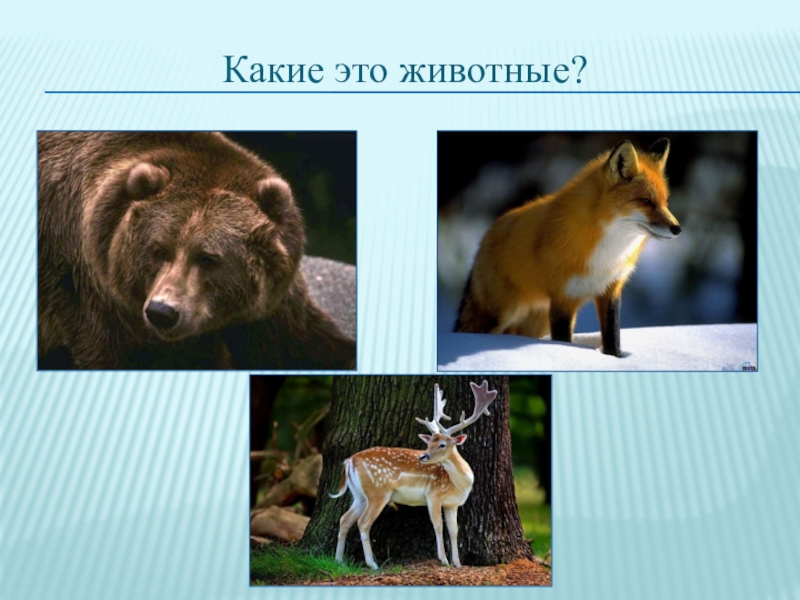 Какие это животные?